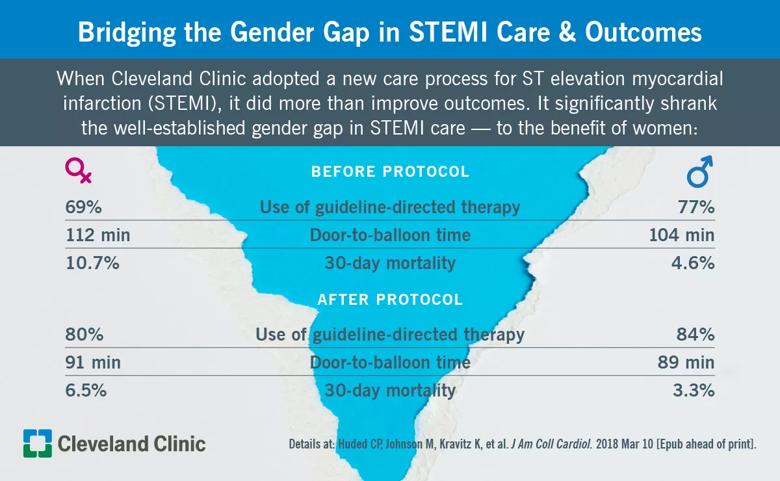 Bridging the Gender Gap in STEMI Care & Outcomes

When Cleveland Clinic adopted a new care process for ST elevation myocardial infarction (STEMI), it did more than improve outcomes. It significantly shrank the well-established gender gap in STEMI care — to the benefit of women:

BEFORE PROTOCOL

| ♀ | | ♂ |
|---|---|---|
| 69% | Use of guideline-directed therapy | 77% |
| 112 min | Door-to-balloon time | 104 min |
| 10.7% | 30-day mortality | 4.6% |

AFTER PROTOCOL

| | | |
|---|---|---|
| 80% | Use of guideline-directed therapy | 84% |
| 91 min | Door-to-balloon time | 89 min |
| 6.5% | 30-day mortality | 3.3% |

Cleveland Clinic

Details at: Huded CP, Johnson M, Kravitz K, et al. J Am Coll Cardiol. 2018 Mar 10 [Epub ahead of print].